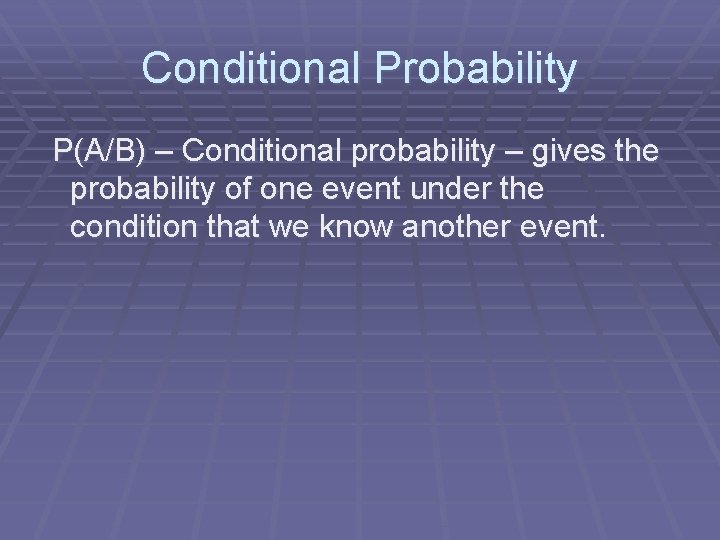 Conditional Probability

P(A/B) – Conditional probability – gives the probability of one event under the condition that we know another event.